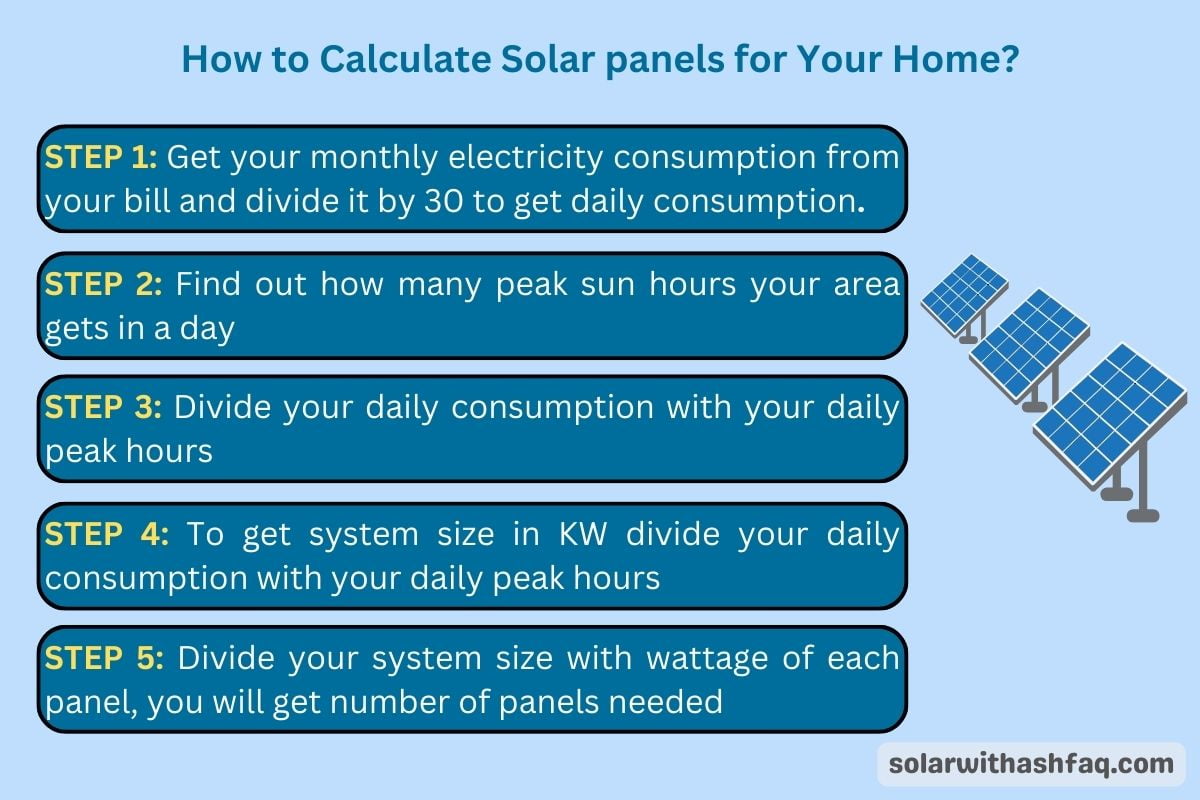 How to Calculate Solar panels for Your Home?

STEP 1: Get your monthly electricity consumption from your bill and divide it by 30 to get daily consumption.

STEP 2: Find out how many peak sun hours your area gets in a day

STEP 3: Divide your daily consumption with your daily peak hours

STEP 4: To get system size in KW divide your daily consumption with your daily peak hours

STEP 5: Divide your system size with wattage of each panel, you will get number of panels needed

solarwithashfaq.com